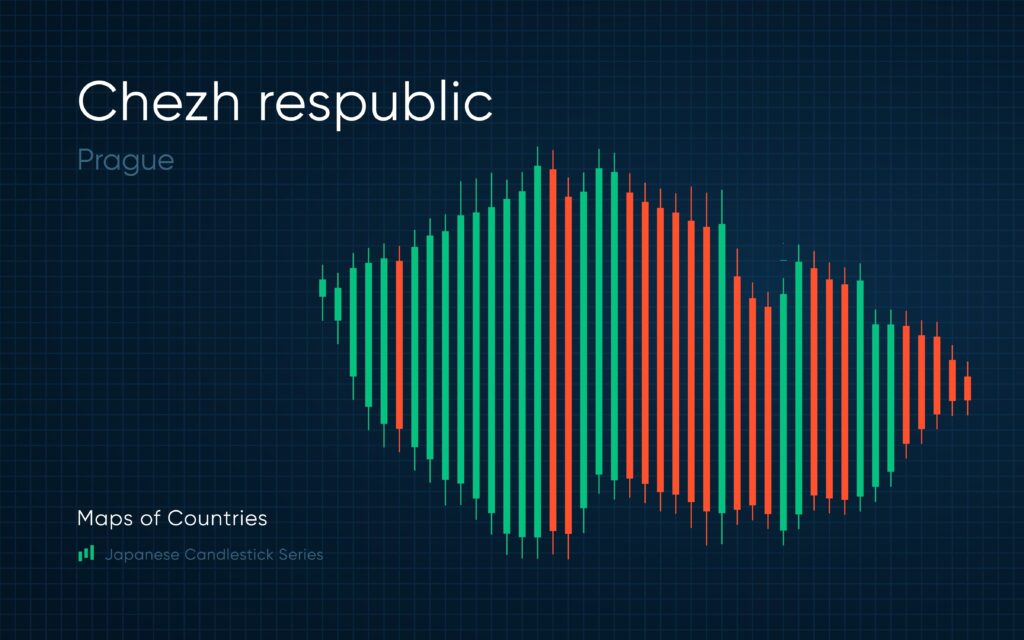 Chezh respublic

Prague

Maps of Countries

Japanese Candlestick Series